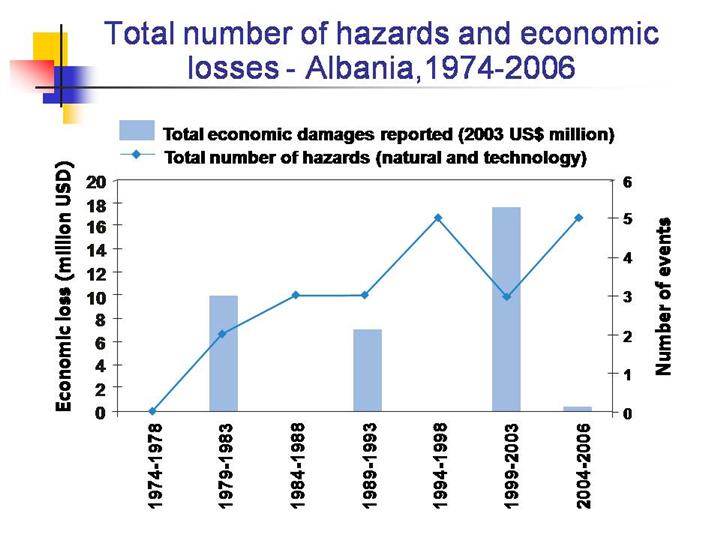 Total number of hazards and economic losses - Albania,1974-2006

Total economic damages reported (2003 US$ million)
Total number of hazards (natural and technology)

Economic loss (million USD)
20
18
16
14
12
10
8
6
4
2
0

Number of events
6
5
4
3
2
1
0

1974-1978
1979-1983
1984-1988
1989-1993
1994-1998
1999-2003
2004-2006